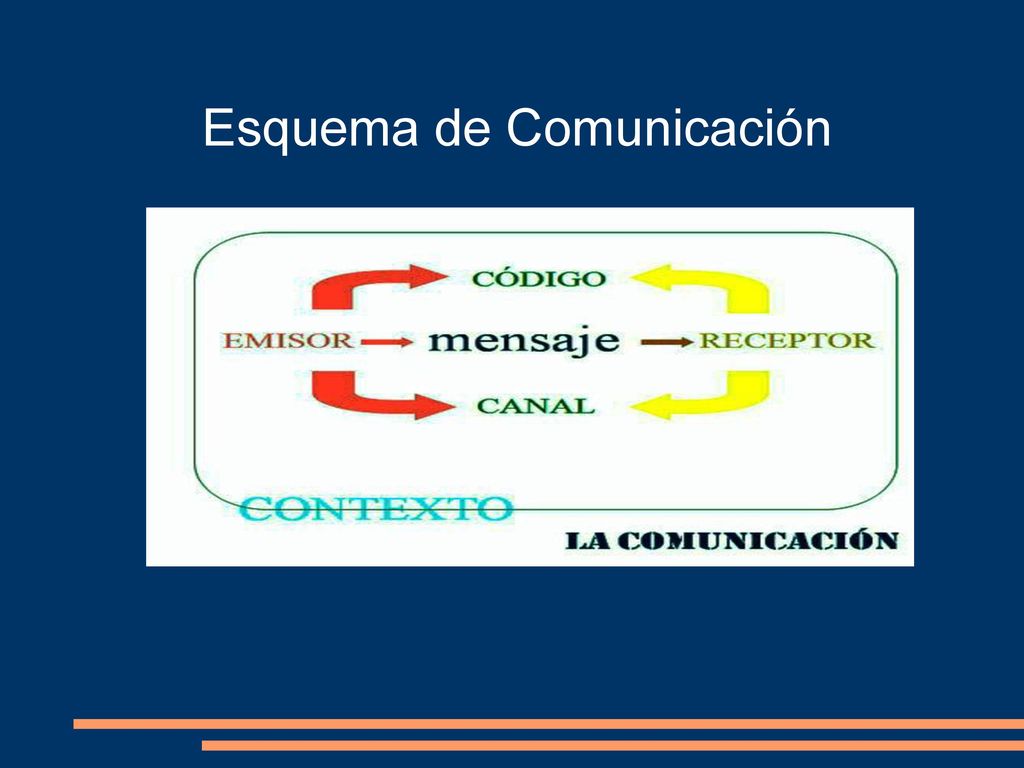 Esquema de Comunicación

CÓDIGO

EMISOR mensaje RECEPTOR

CANAL

CONTEXTO

LA COMUNICACIÓN